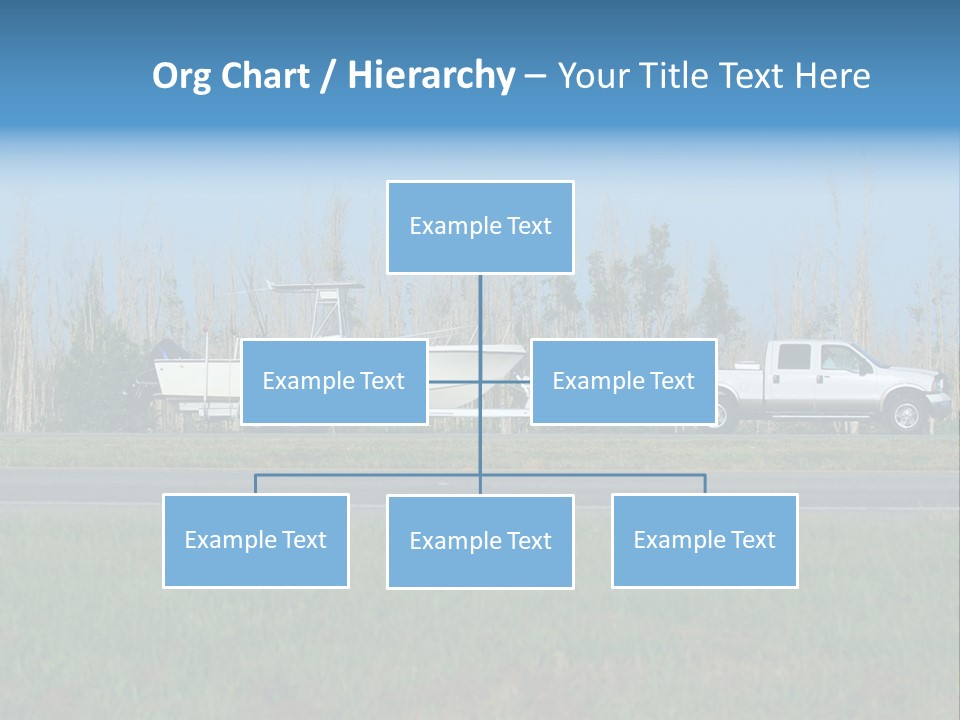 Org Chart / Hierarchy – Your Title Text Here

Example Text

Example Text

Example Text

Example Text

Example Text

Example Text